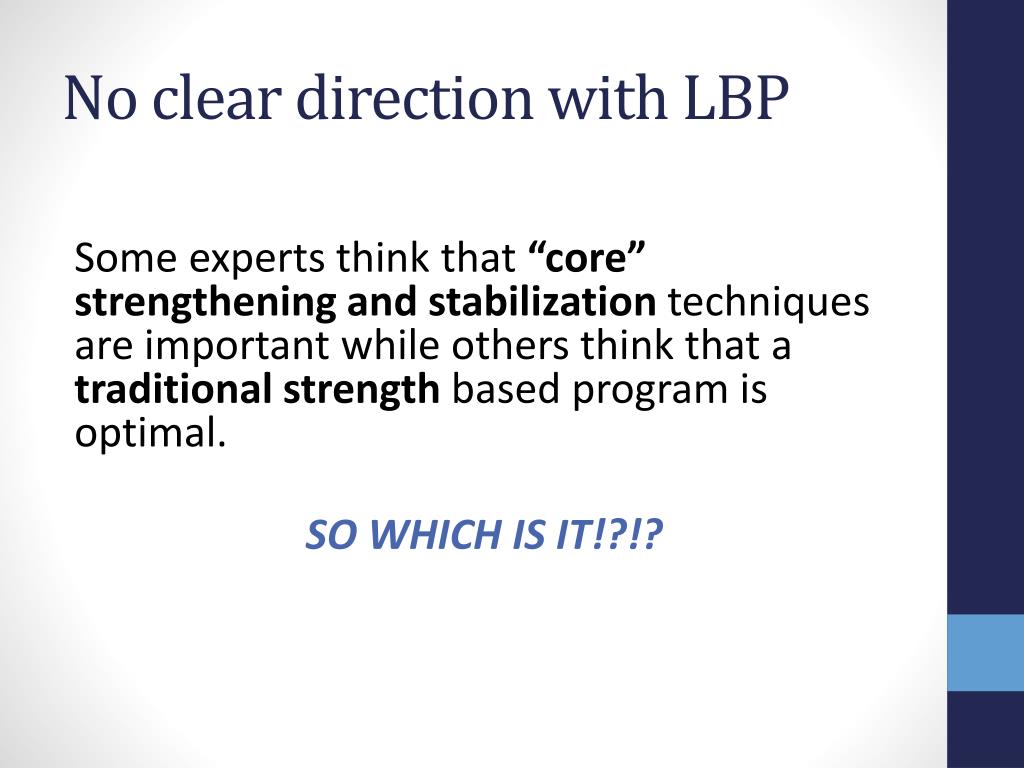 No clear direction with LBP

Some experts think that “core” strengthening and stabilization techniques are important while others think that a traditional strength based program is optimal.

SO WHICH IS IT!?!?